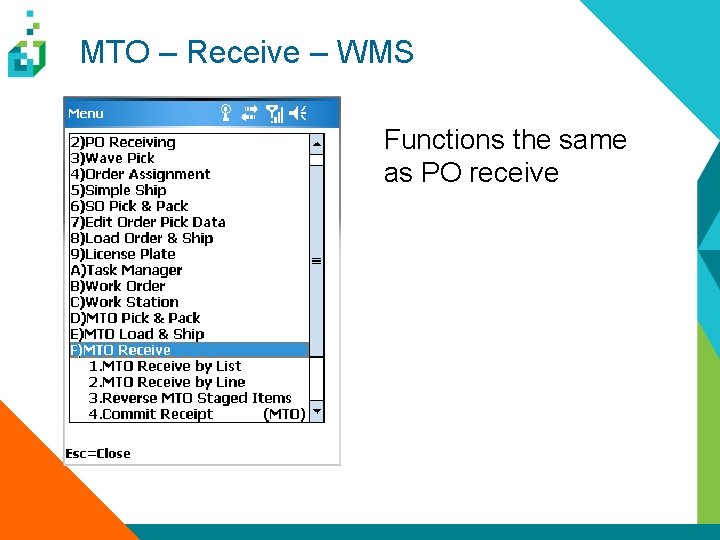 MTO – Receive – WMS

Menu

2)PO Receiving
3)Wave Pick
4)Order Assignment
5)Simple Ship
6)SO Pick & Pack
7)Edit Order Pick Data
8)Load Order & Ship
9)License Plate
A)Task Manager
B)Work Order
C)Work Station
D)MTO Pick & Pack
E)MTO Load & Ship
F)MTO Receive
1.MTO Receive by List
2.MTO Receive by Line
3.Reverse MTO Staged Items
4.Commit Receipt (MTO)

Esc=Close

Functions the same as PO receive